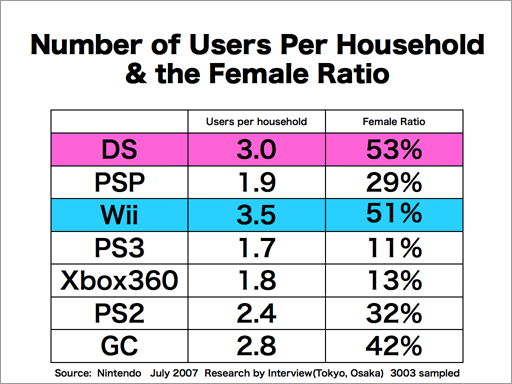 Number of Users Per Household & the Female Ratio

| | Users per household | Female Ratio |
|---|---|---|
| DS | 3.0 | 53% |
| PSP | 1.9 | 29% |
| Wii | 3.5 | 51% |
| PS3 | 1.7 | 11% |
| Xbox360 | 1.8 | 13% |
| PS2 | 2.4 | 32% |
| GC | 2.8 | 42% |

Source: Nintendo July 2007 Research by Interview(Tokyo, Osaka) 3003 sampled